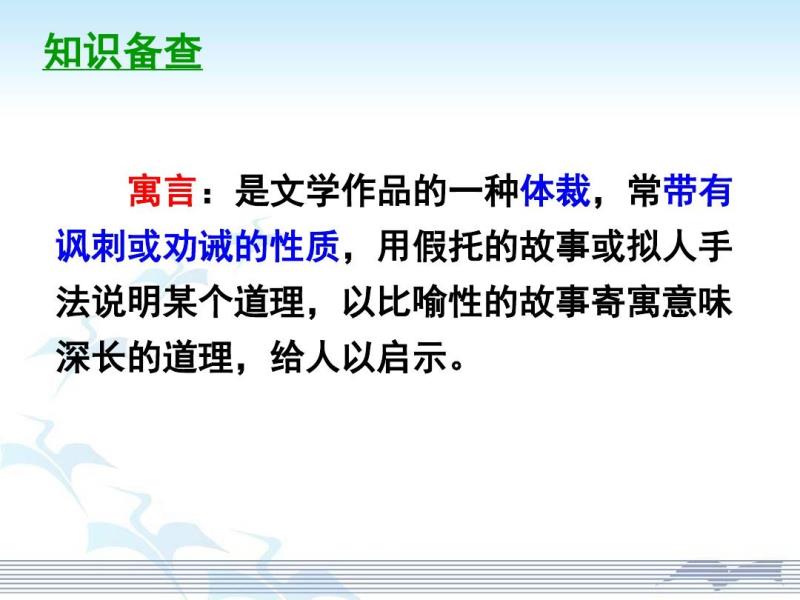 知识备查

寓言：是文学作品的一种体裁，常带有讽刺或劝诫的性质，用假托的故事或拟人手法说明某个道理，以比喻性的故事寄寓意味深长的道理，给人以启示。